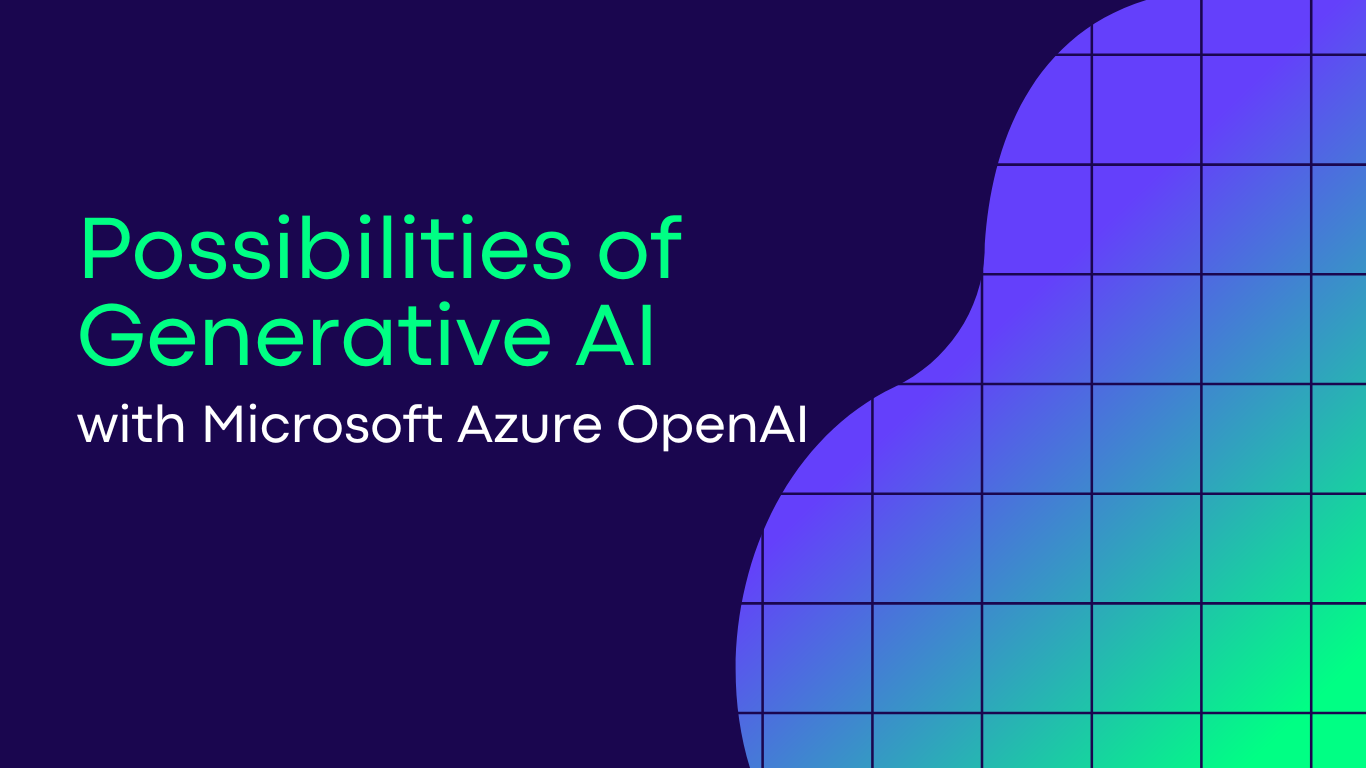 Possibilities of Generative AI

with Microsoft Azure OpenAI